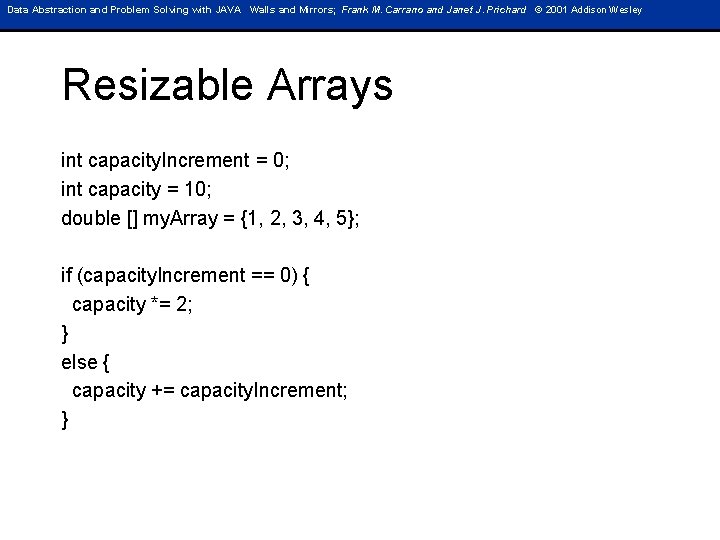 Data Abstraction and Problem Solving with JAVA Walls and Mirrors; Frank M. Carrano and Janet J. Prichard © 2001 Addison Wesley

Resizable Arrays

int capacityIncrement = 0;
int capacity = 10;
double [] myArray = {1, 2, 3, 4, 5};

if (capacityIncrement == 0) {
 capacity *= 2;
}
else {
 capacity += capacityIncrement;
}